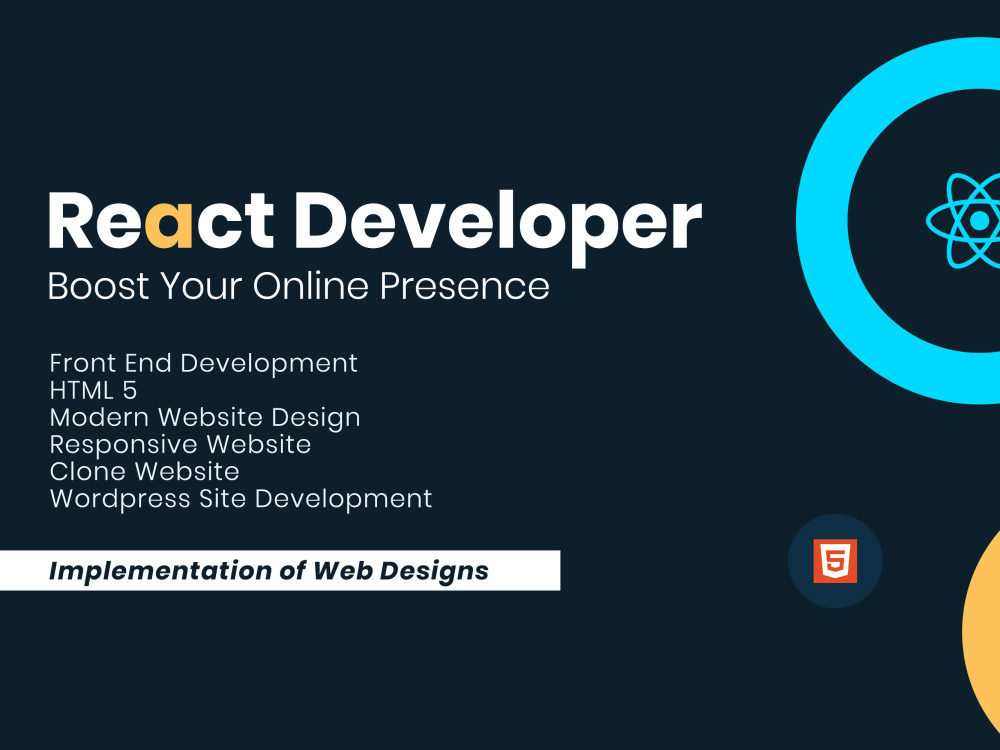 React Developer
Boost Your Online Presence

Front End Development
HTML 5
Modern Website Design
Responsive Website
Clone Website
Wordpress Site Development

Implementation of Web Designs

5